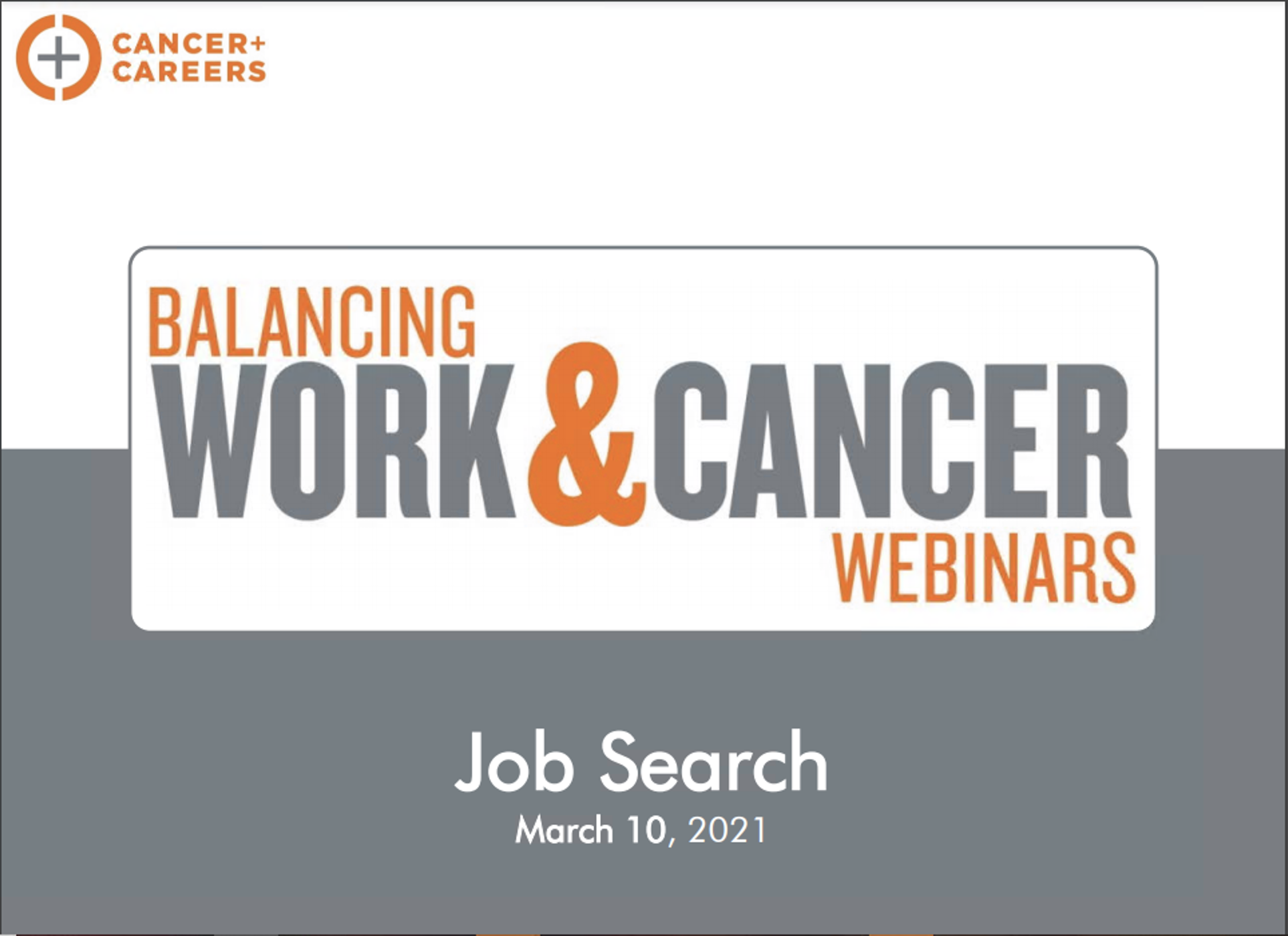 CANCER+
CAREERS

BALANCING
WORK & CANCER
WEBINARS

Job Search
March 10, 2021